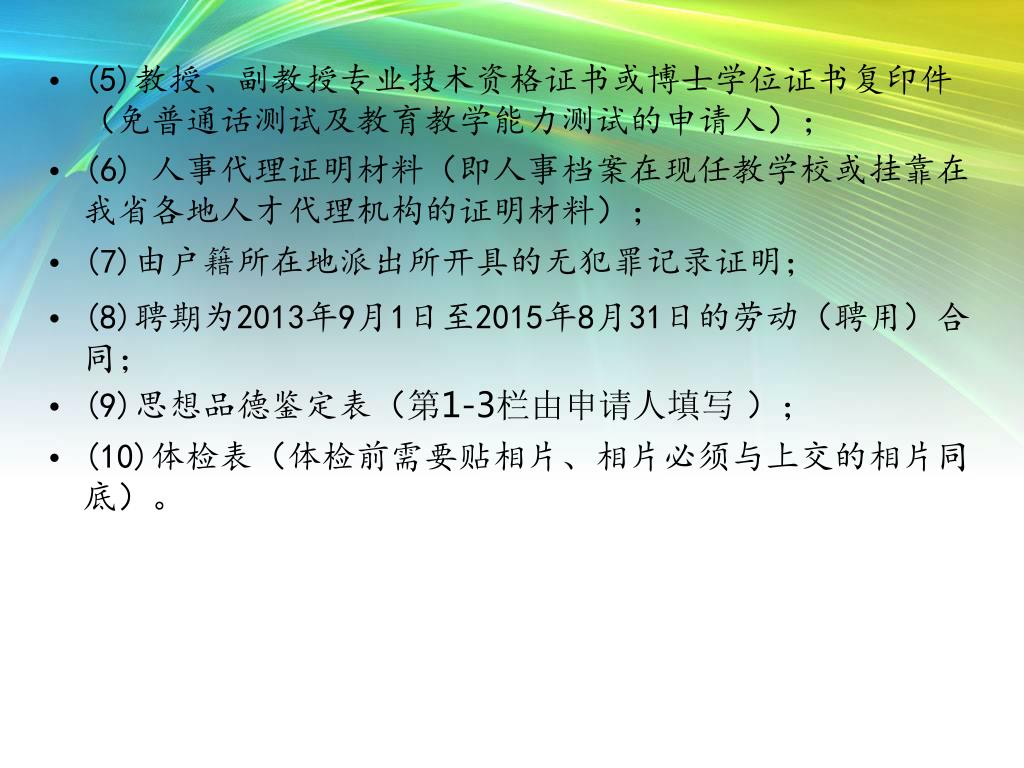 • (5)教授、副教授专业技术资格证书或博士学位证书复印件（免普通话测试及教育教学能力测试的申请人）；

• (6) 人事代理证明材料（即人事档案在现任教学校或挂靠在我省各地人才代理机构的证明材料）；

• (7)由户籍所在地派出所开具的无犯罪记录证明；

• (8)聘期为2013年9月1日至2015年8月31日的劳动（聘用）合同；

• (9)思想品德鉴定表（第1-3栏由申请人填写 ）；

• (10)体检表（体检前需要贴相片、相片必须与上交的相片同底）。